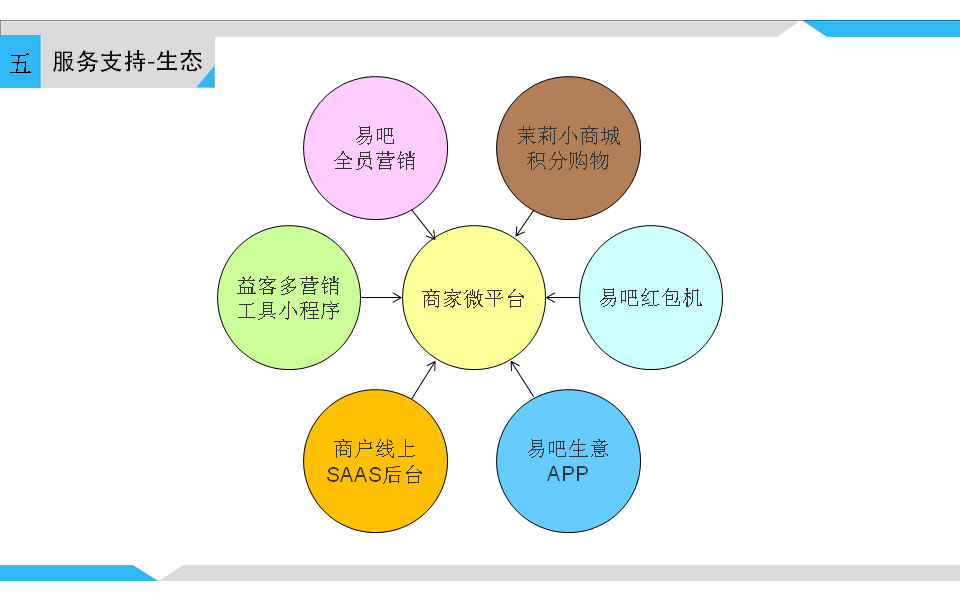 五 服务支持-生态

易吧
全员营销

茉莉小商城
积分购物

益客多营销
工具小程序

商家微平台

易吧红包机

商户线上
SAAS后台

易吧生意
APP